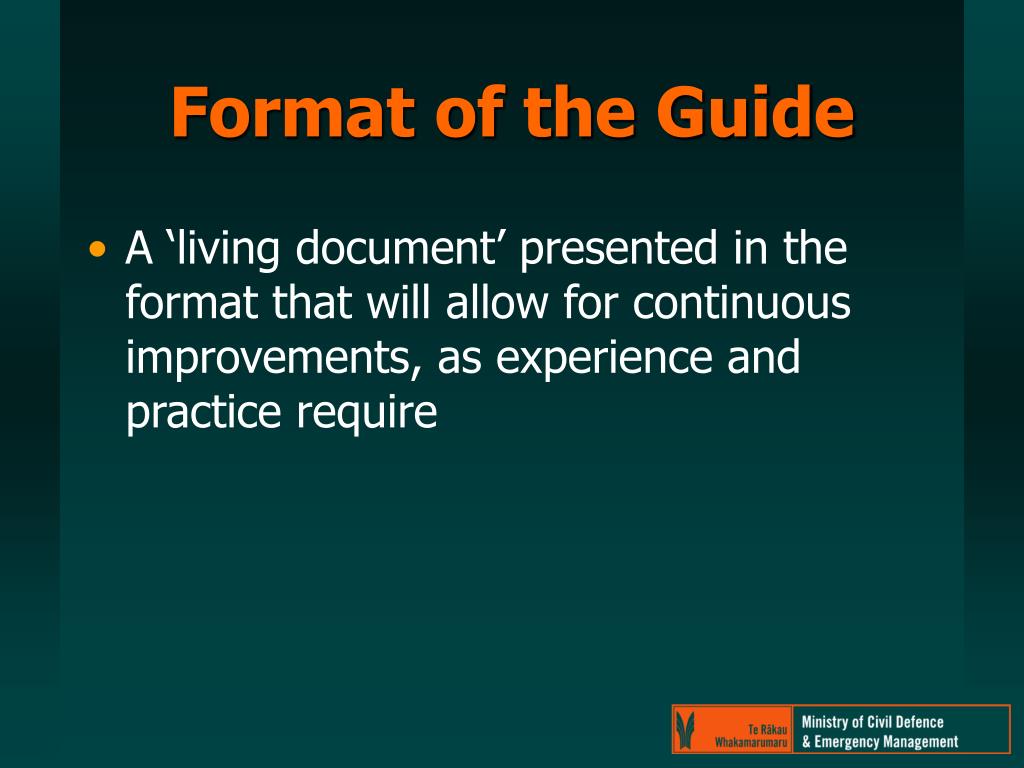 Format of the Guide

• A ‘living document’ presented in the format that will allow for continuous improvements, as experience and practice require

Te Rākau Whakamarumaru
Ministry of Civil Defence & Emergency Management